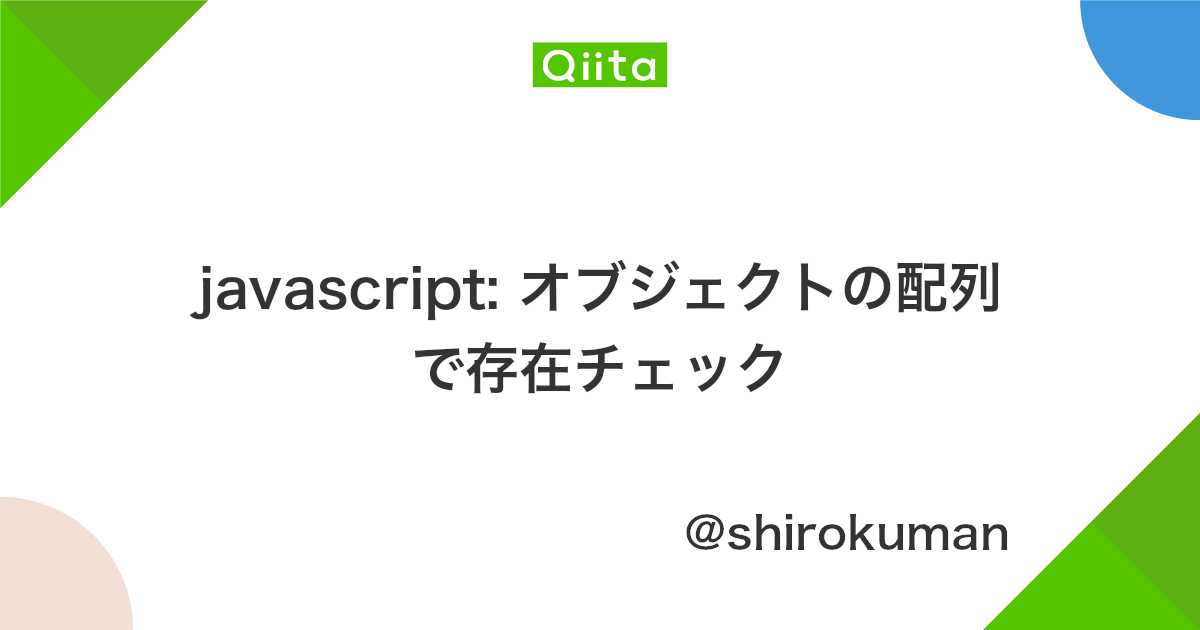 Qiita

javascript: オブジェクトの配列で存在チェック

@shirokuman